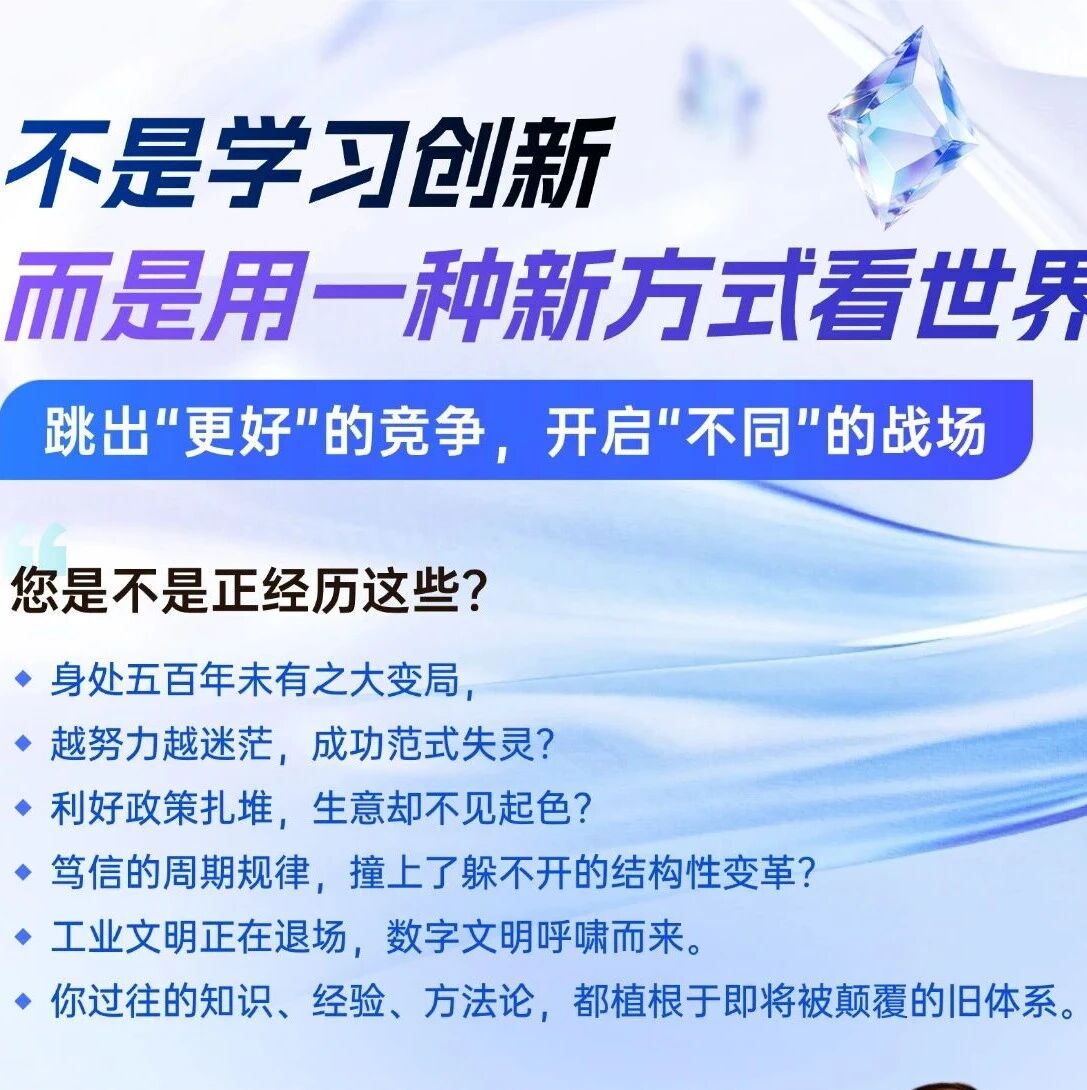 不是学习创新
而是用一种新方式看世界

跳出“更好”的竞争，开启“不同”的战场

您是不是正经历这些？

◆ 身处五百年未有之大变局，
◆ 越努力越迷茫，成功范式失灵？
◆ 利好政策扎堆，生意却不见起色？
◆ 笃信的周期规律，撞上了躲不开的结构性变革？
◆ 工业文明正在退场，数字文明呼啸而来。
◆ 你过往的知识、经验、方法论，都植根于即将被颠覆的旧体系。